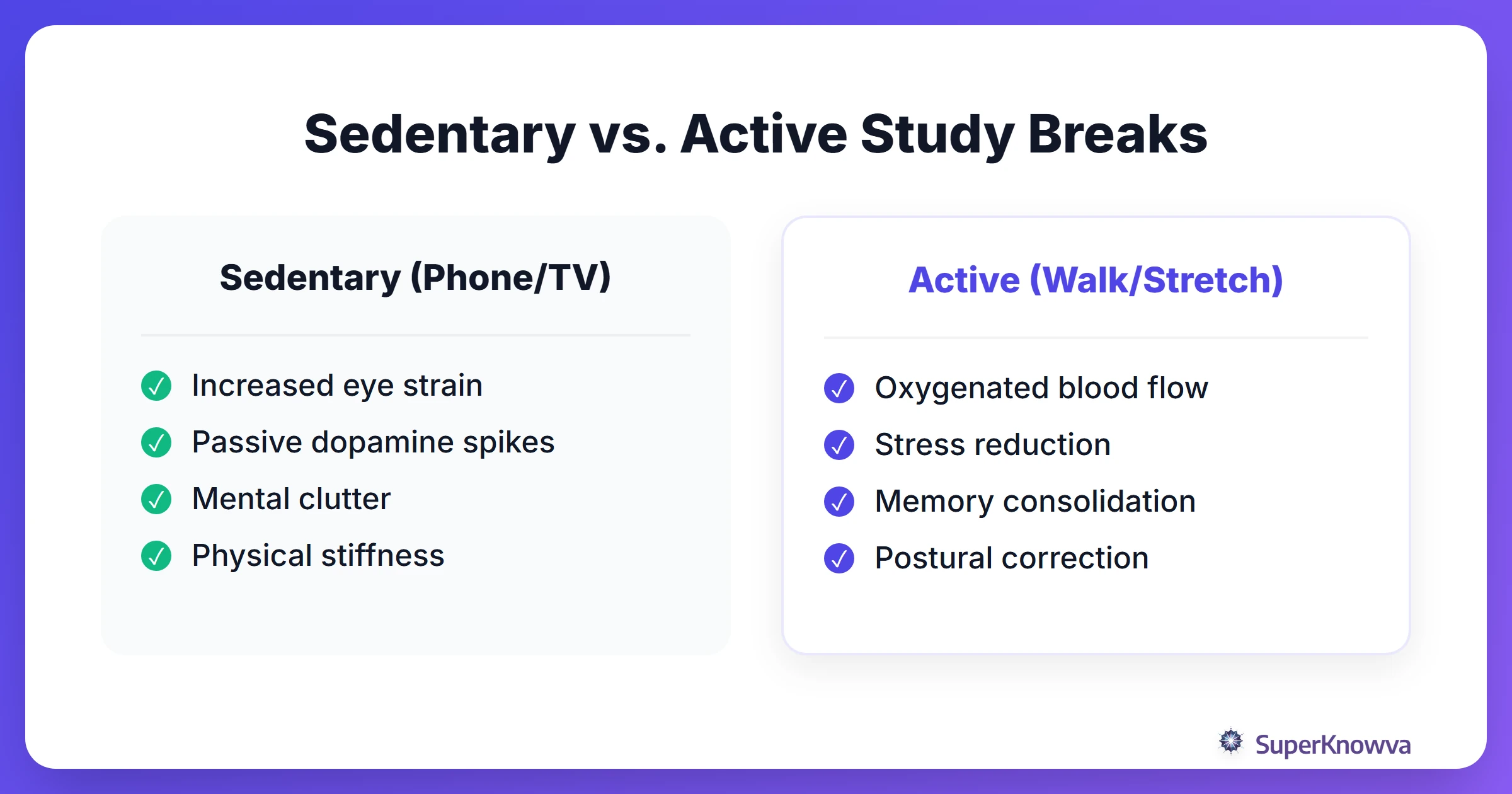 Sedentary vs. Active Study Breaks

Sedentary (Phone/TV)

Increased eye strain
Passive dopamine spikes
Mental clutter
Physical stiffness

Active (Walk/Stretch)

Oxygenated blood flow
Stress reduction
Memory consolidation
Postural correction

SuperKnowva